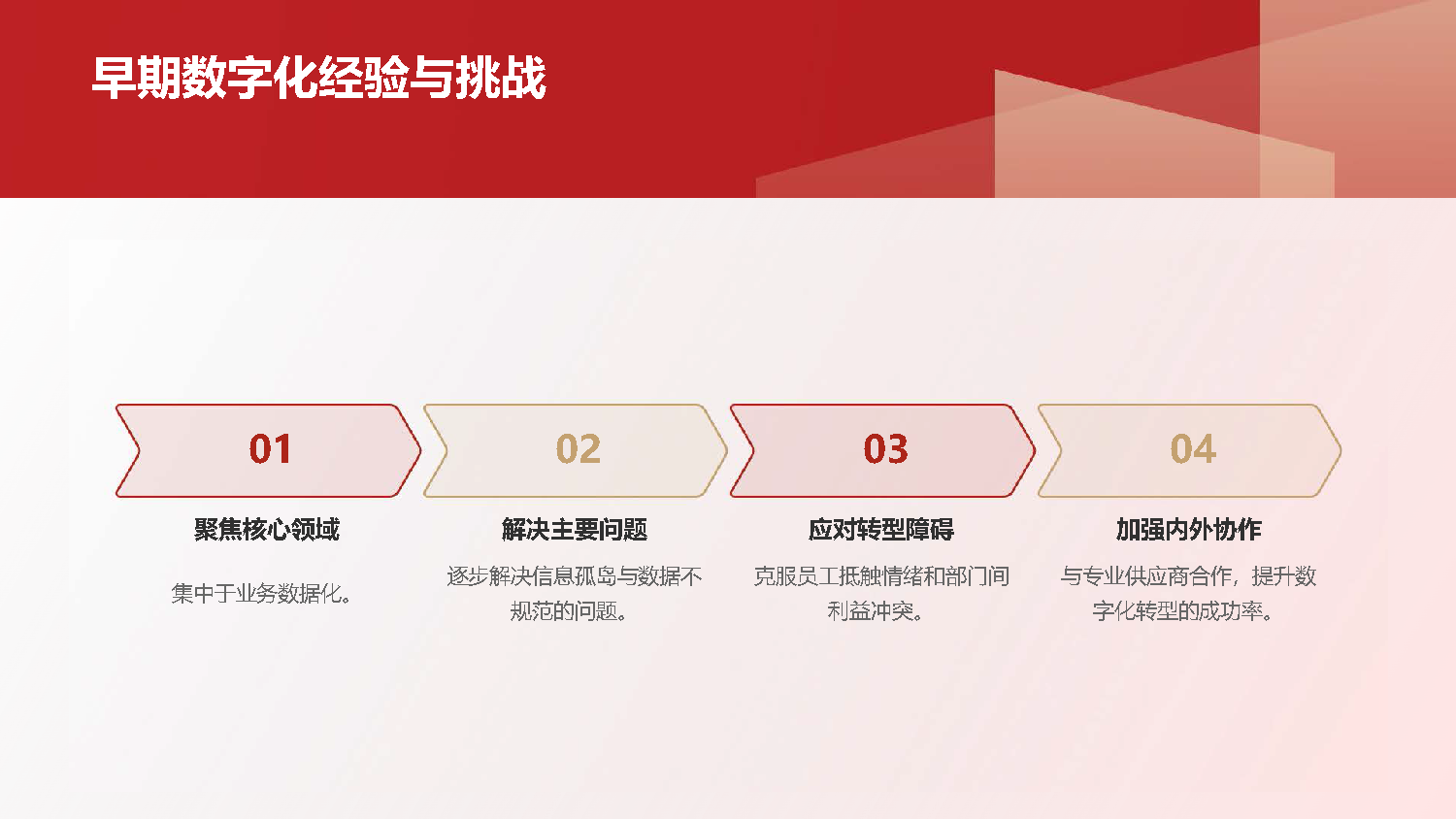 早期数字化经验与挑战

01

聚焦核心领域

集中于业务数据化。

02

解决主要问题

逐步解决信息孤岛与数据不规范的问题。

03

应对转型障碍

克服员工抵触情绪和部门间利益冲突。

04

加强内外协作

与专业供应商合作，提升数字化转型的成功率。